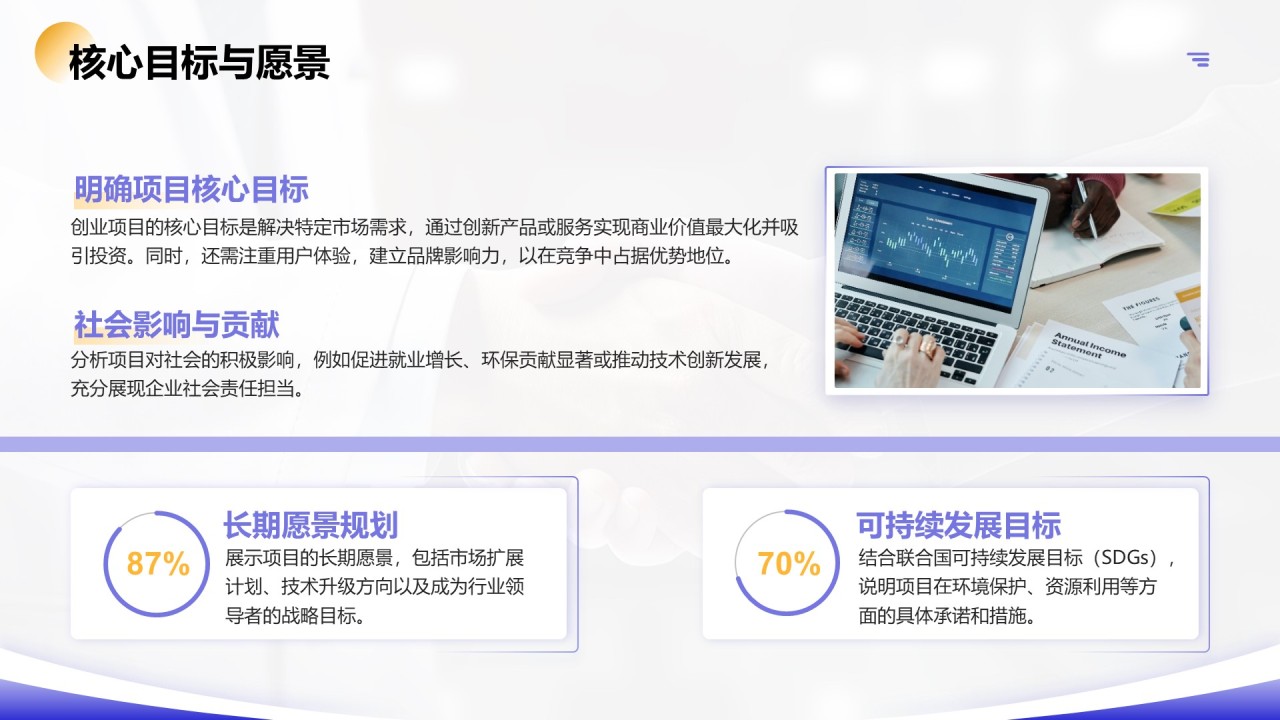 核心目标与愿景

明确项目核心目标

创业项目的核心目标是解决特定市场需求，通过创新产品或服务实现商业价值最大化并吸引投资。同时，还需注重用户体验，建立品牌影响力，以在竞争中占据优势地位。

社会影响与贡献

分析项目对社会的积极影响，例如促进就业增长、环保贡献显著或推动技术创新发展，充分展现企业社会责任担当。

Annual Income Statement

87%

长期愿景规划

展示项目的长期愿景，包括市场扩展计划、技术升级方向以及成为行业领导者的战略目标。

70%

可持续发展目标

结合联合国可持续发展目标（SDGs），说明项目在环境保护、资源利用等方面的具体承诺和措施。